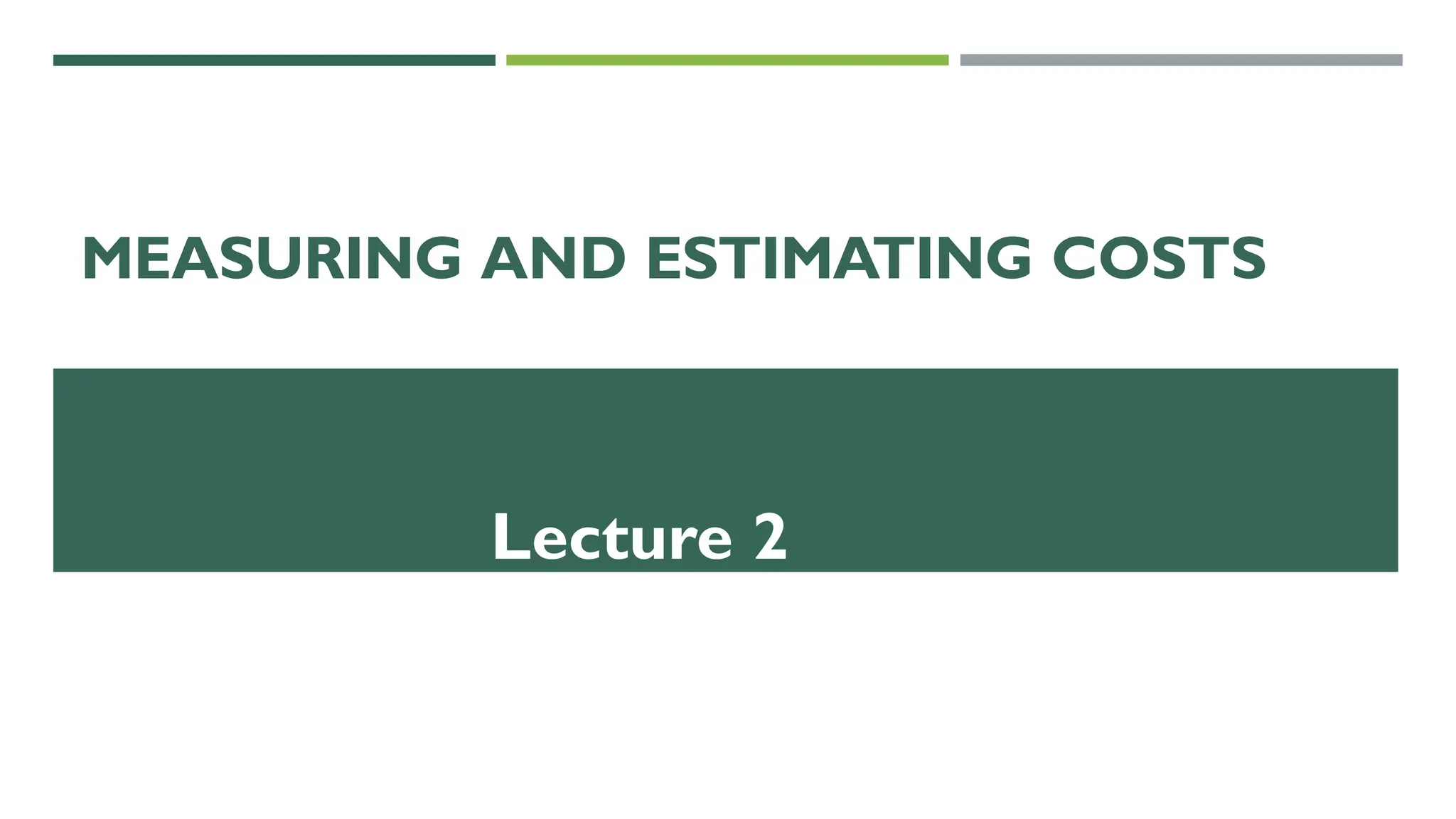 MEASURING AND ESTIMATING COSTS

Lecture 2